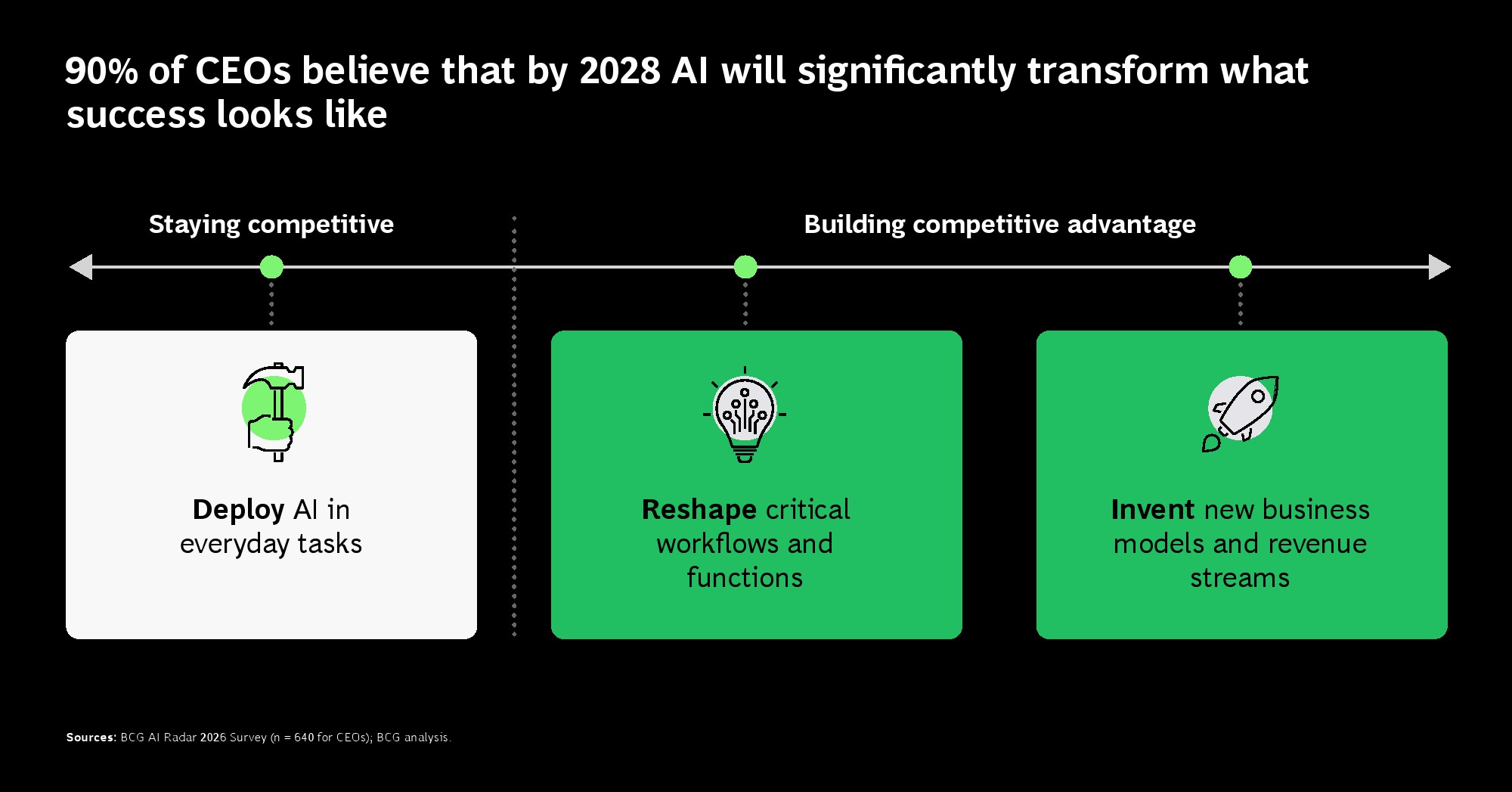 90% of CEOs believe that by 2028 AI will significantly transform what success looks like

Staying competitive

Building competitive advantage

Deploy AI in everyday tasks

Reshape critical workflows and functions

Invent new business models and revenue streams

Sources: BCG AI Radar 2026 Survey (n = 640 for CEOs); BCG analysis.